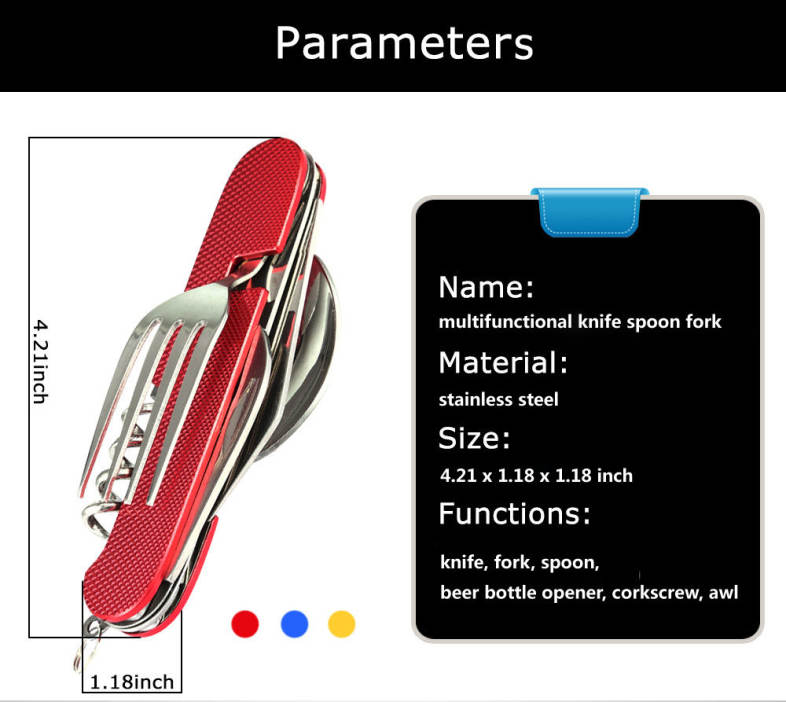 Parameters

4.21inch

1.18inch

Name:
multifunctional knife spoon fork

Material:
stainless steel

Size:
4.21 x 1.18 x 1.18 inch

Functions:
knife, fork, spoon,
beer bottle opener, corkscrew, awl